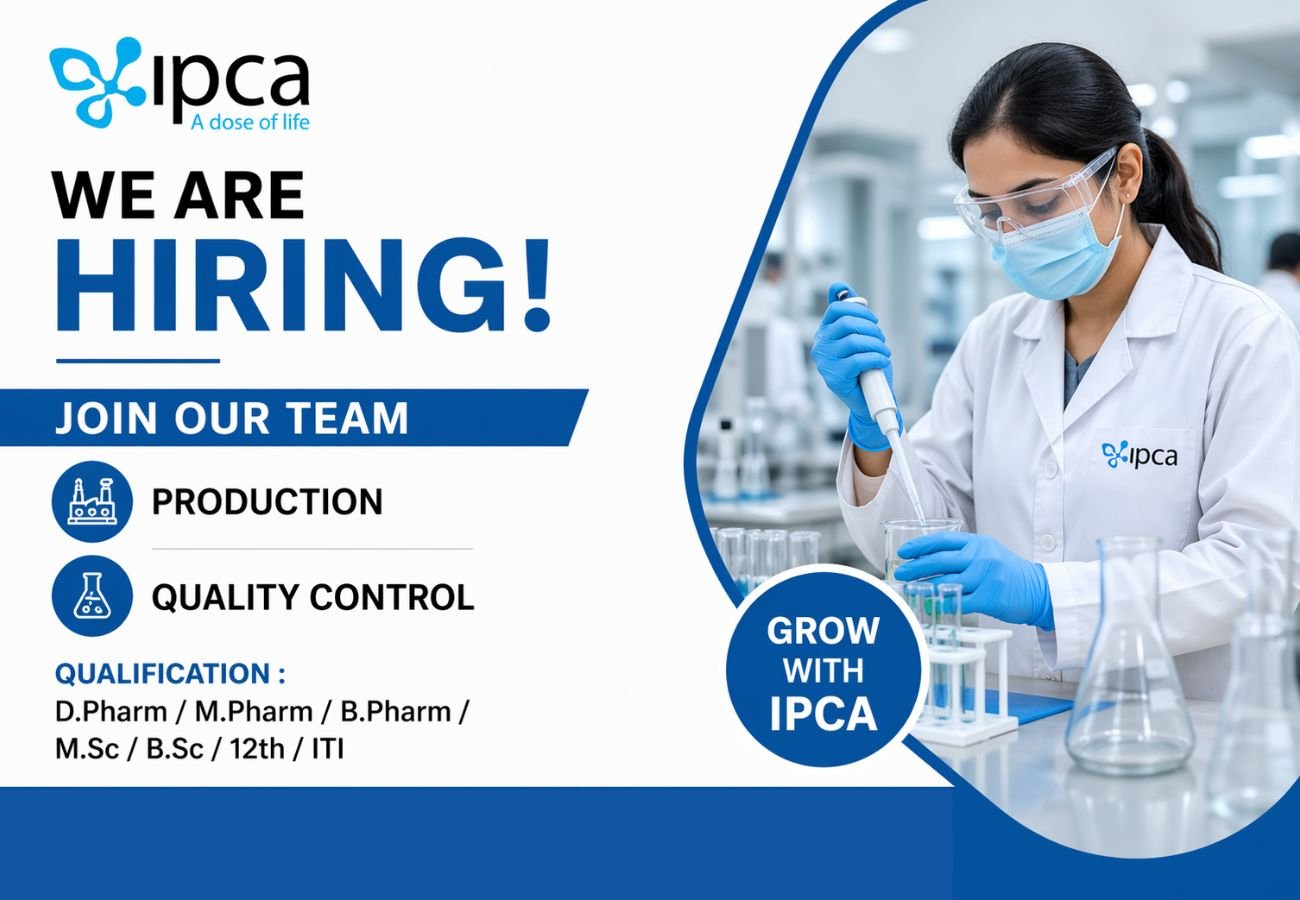 ipca
A dose of life

WE ARE
HIRING!

JOIN OUR TEAM

PRODUCTION

QUALITY CONTROL

QUALIFICATION :
D.Pharm / M.Pharm / B.Pharm / M.Sc / B.Sc / 12th / ITI

ipca

GROW WITH IPCA